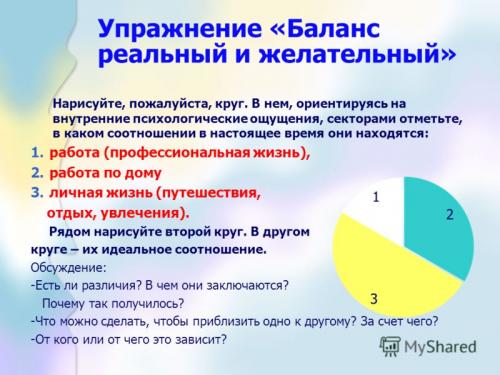 Упражнение «Баланс реальный и желательный»

Нарисуйте, пожалуйста, круг. В нем, ориентируясь на внутренние психологические ощущения, секторами отметьте, в каком соотношении в настоящее время они находятся:

1. работа (профессиональная жизнь),
2. работа по дому
3. личная жизнь (путешествия, отдых, увлечения).

Рядом нарисуйте второй круг. В другом круге – их идеальное соотношение.

Обсуждение:
-Есть ли различия? В чем они заключаются? Почему так получилось?
-Что можно сделать, чтобы приблизить одно к другому? За счет чего?
-От кого или от чего это зависит?

1
2
3

MyShared